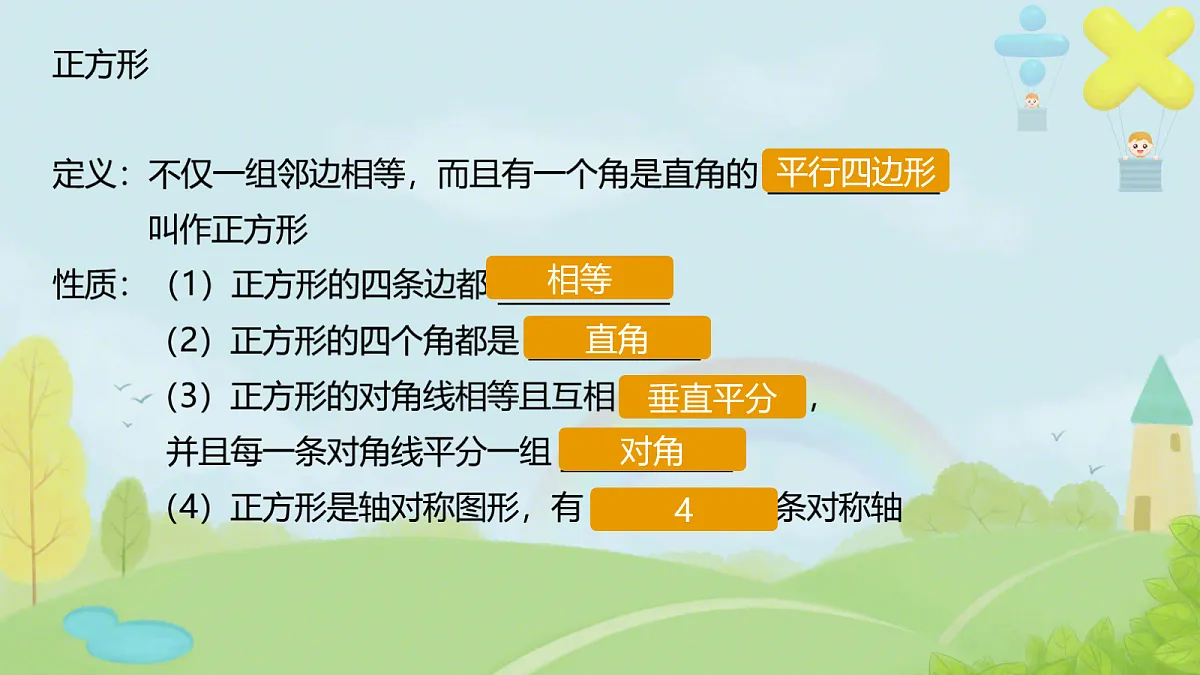 正方形

定义：不仅一组邻边相等，而且有一个角是直角的 平行四边形 叫作正方形

性质：（1）正方形的四条边都 相等

（2）正方形的四个角都是 直角

（3）正方形的对角线相等且互相 垂直平分，并且每一条对角线平分一组 对角

（4）正方形是轴对称图形，有 4 条对称轴